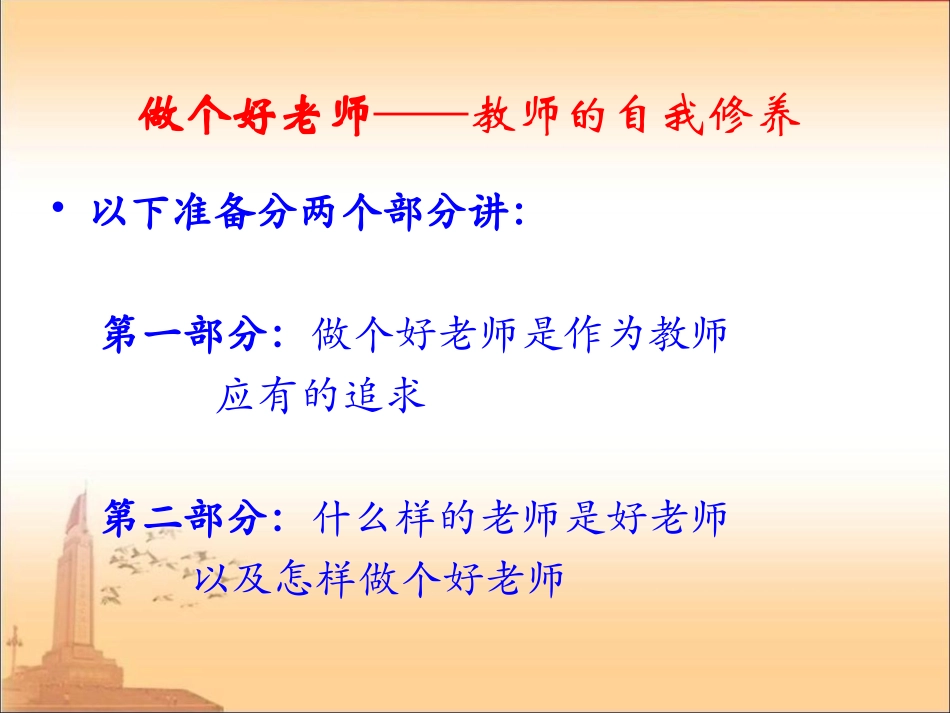 做个好老师——教师的自我修养

• 以下准备分两个部分讲：

第一部分：做个好老师是作为教师应有的追求

第二部分：什么样的老师是好老师以及怎样做个好老师